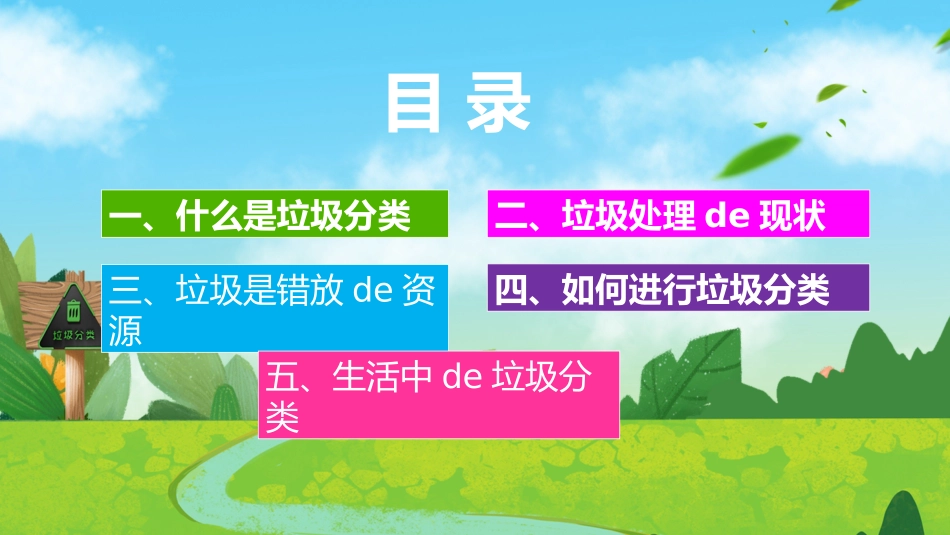 目 录

一、什么是垃圾分类

二、垃圾处理 de 现状

三、垃圾是错放 de 资源

四、如何进行垃圾分类

五、生活中 de 垃圾分类

垃圾分类